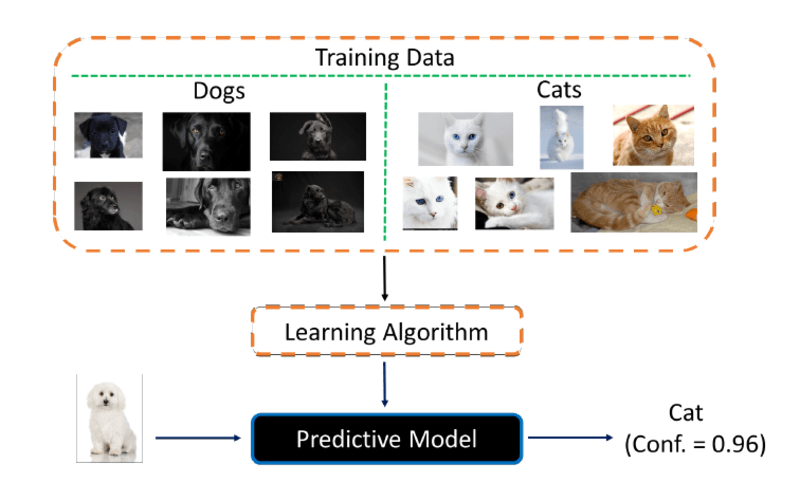 Training Data

Dogs

Cats

Learning Algorithm

Predictive Model

Cat
(Conf. = 0.96)